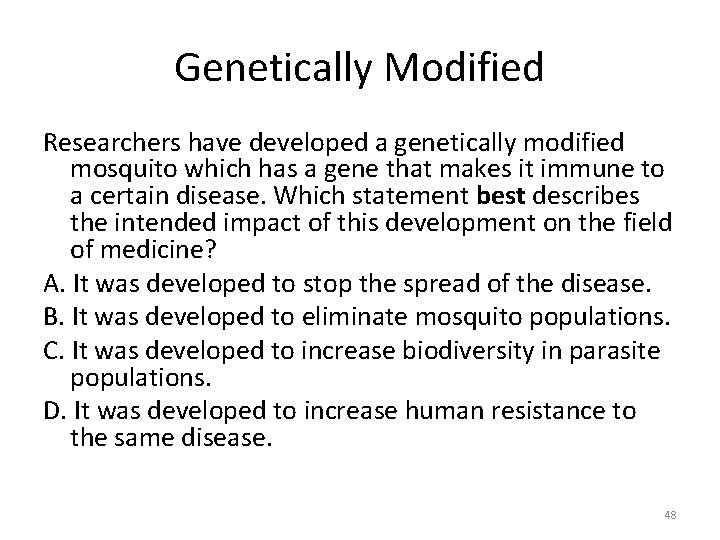 Genetically Modified

Researchers have developed a genetically modified mosquito which has a gene that makes it immune to a certain disease. Which statement best describes the intended impact of this development on the field of medicine?

A. It was developed to stop the spread of the disease.

B. It was developed to eliminate mosquito populations.

C. It was developed to increase biodiversity in parasite populations.

D. It was developed to increase human resistance to the same disease.

48